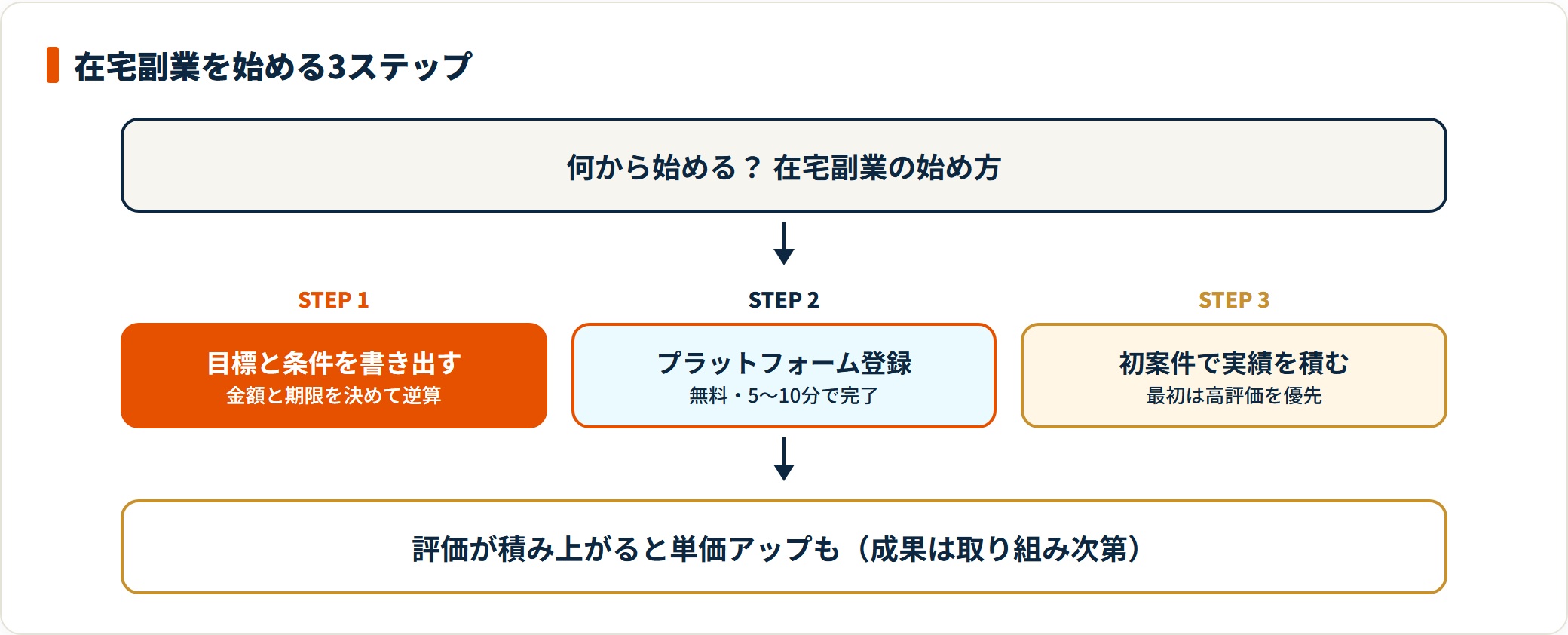 在宅副業を始める3ステップ

何から始める？ 在宅副業の始め方

STEP 1

目標と条件を書き出す
金額と期限を決めて逆算

STEP 2

プラットフォーム登録
無料・5〜10分で完了

STEP 3

初案件で実績を積む
最初は高評価を優先

評価が積み上がると単価アップも（成果は取り組み次第）